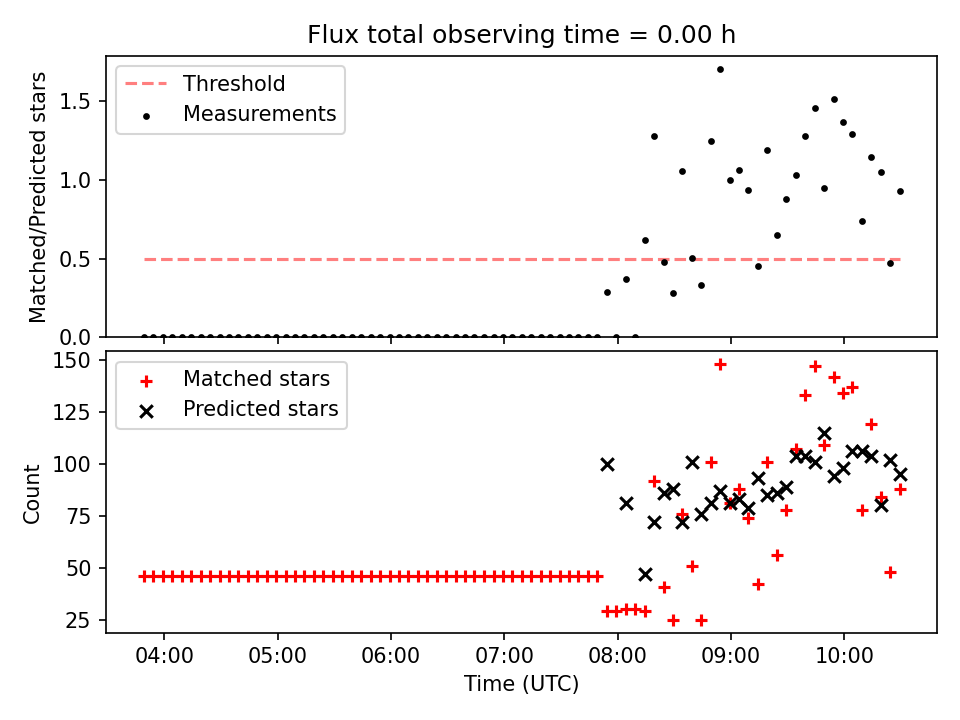 Flux total observing time = 0.00 h

Threshold
Measurements

Matched/Predicted stars

1.5
1.0
0.5
0.0

Matched stars
Predicted stars

Count

150
125
100
75
50
25

04:00
05:00
06:00
07:00
08:00
09:00
10:00

Time (UTC)